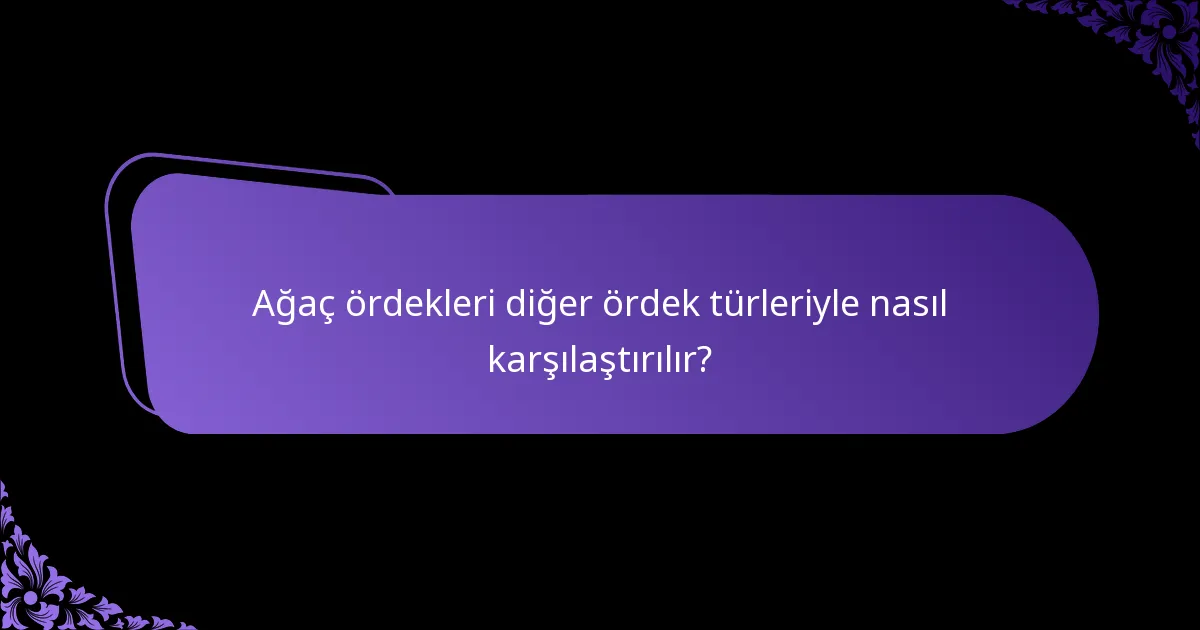 Ağaç ördekleri diğer ördek türleriyle nasıl karşılaştırılır?